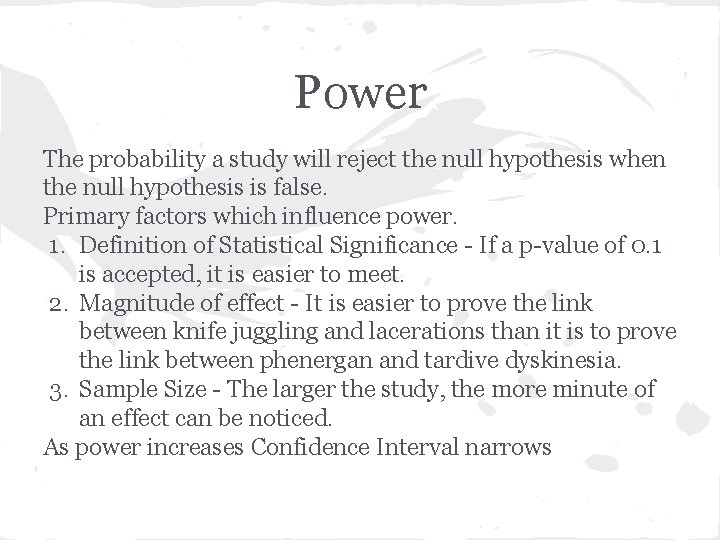 Power

The probability a study will reject the null hypothesis when the null hypothesis is false.

Primary factors which influence power.

1. Definition of Statistical Significance - If a p-value of 0.1 is accepted, it is easier to meet.
2. Magnitude of effect - It is easier to prove the link between knife juggling and lacerations than it is to prove the link between phenergan and tardive dyskinesia.
3. Sample Size - The larger the study, the more minute of an effect can be noticed.

As power increases Confidence Interval narrows